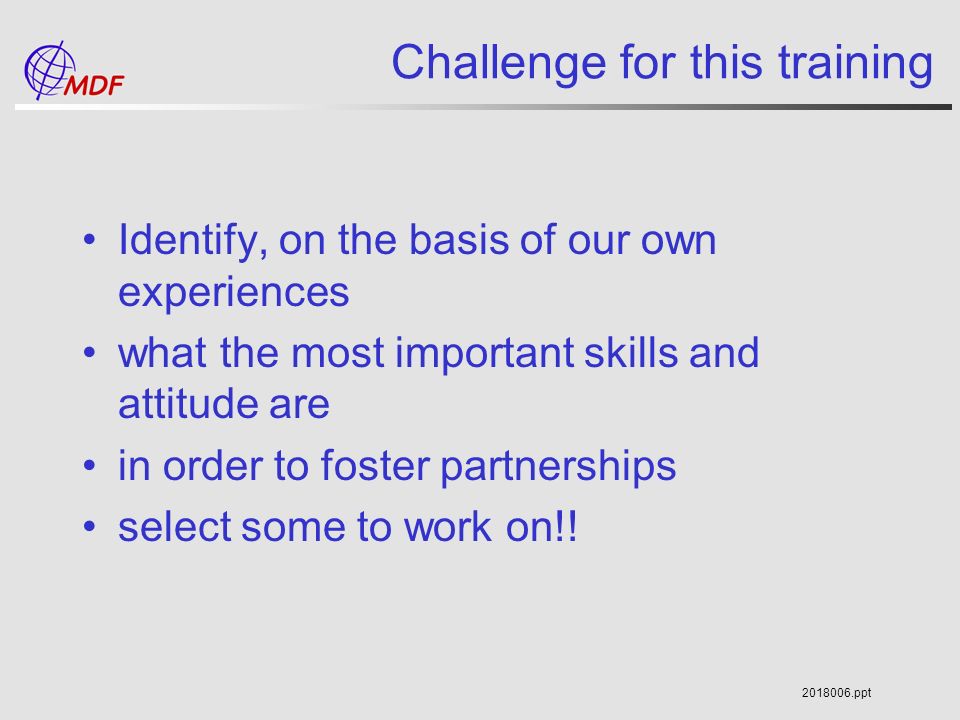 MDF

Challenge for this training

• Identify, on the basis of our own experiences
• what the most important skills and attitude are
• in order to foster partnerships
• select some to work on!!

2018006.ppt